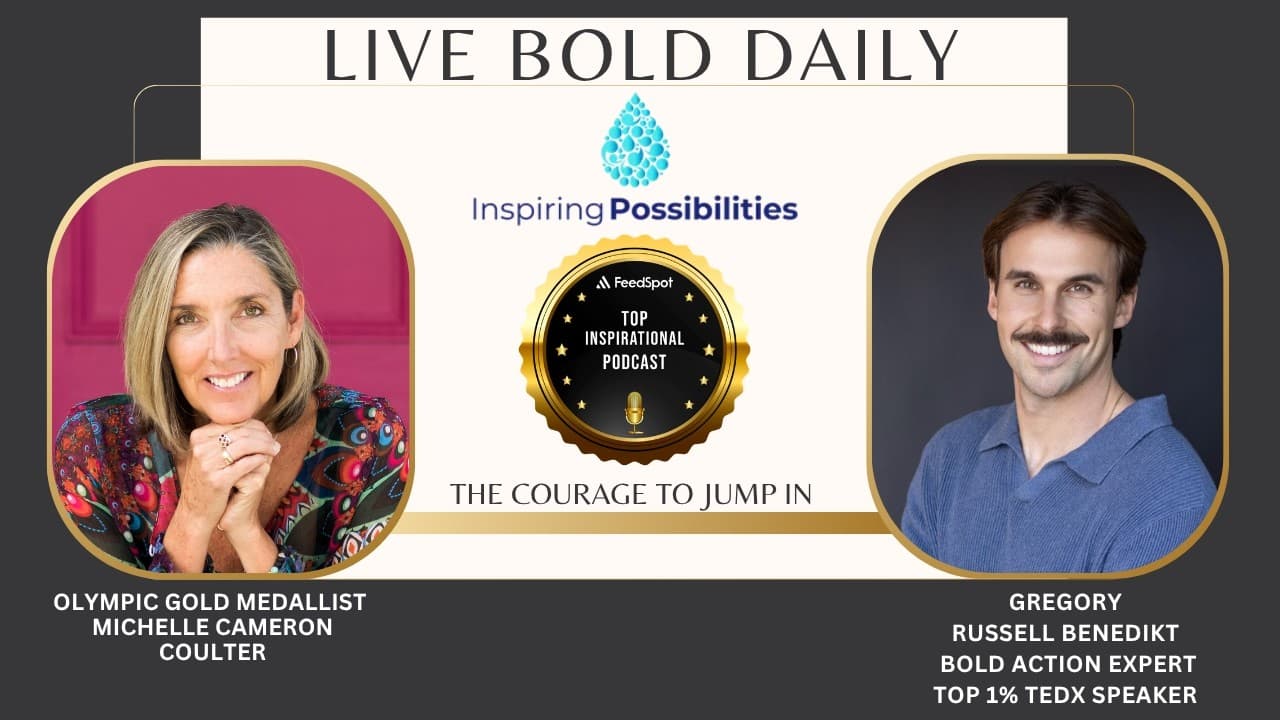 LIVE BOLD DAILY

Inspiring Possibilities

FeedSpot
TOP INSPIRATIONAL PODCAST

THE COURAGE TO JUMP IN

OLYMPIC GOLD MEDALLIST
MICHELLE CAMERON
COULTER

GREGORY
RUSSELL BENEDIKT
BOLD ACTION EXPERT
TOP 1% TEDX SPEAKER